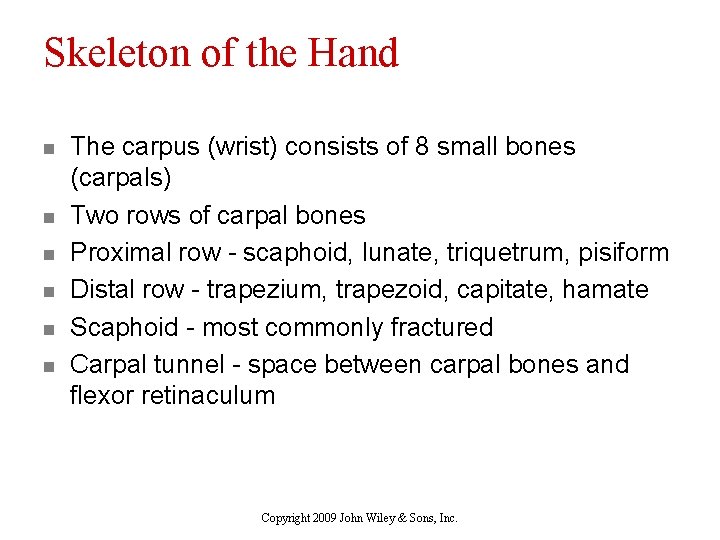 Skeleton of the Hand

- The carpus (wrist) consists of 8 small bones (carpals)
- Two rows of carpal bones
- Proximal row - scaphoid, lunate, triquetrum, pisiform
- Distal row - trapezium, trapezoid, capitate, hamate
- Scaphoid - most commonly fractured
- Carpal tunnel - space between carpal bones and flexor retinaculum

Copyright 2009 John Wiley & Sons, Inc.